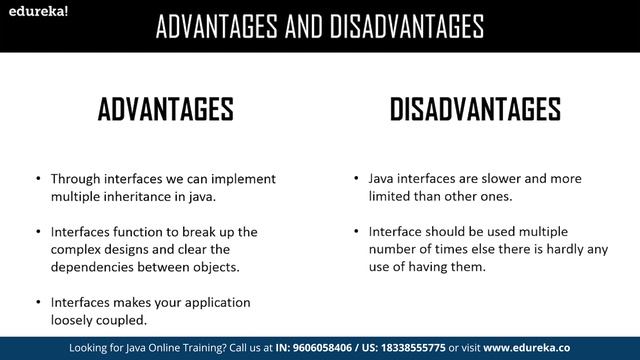 edureka!

ADVANTAGES AND DISADVANTAGES

ADVANTAGES

• Through interfaces we can implement multiple inheritance in java.

• Interfaces function to break up the complex designs and clear the dependencies between objects.

• Interfaces makes your application loosely coupled.

DISADVANTAGES

• Java interfaces are slower and more limited than other ones.

• Interface should be used multiple number of times else there is hardly any use of having them.

Looking for Java Online Training? Call us at IN: 9606058406 / US: 18338555775 or visit www.edureka.co